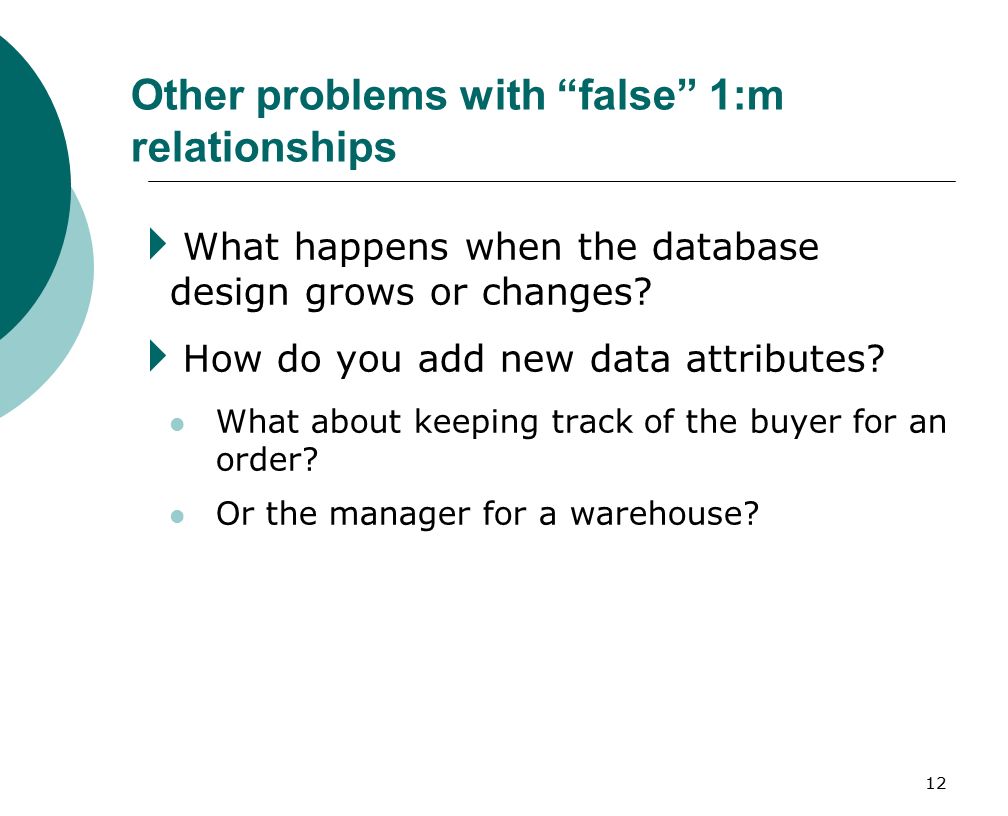 Other problems with “false” 1:m relationships

What happens when the database design grows or changes?

How do you add new data attributes?

What about keeping track of the buyer for an order?

Or the manager for a warehouse?

12